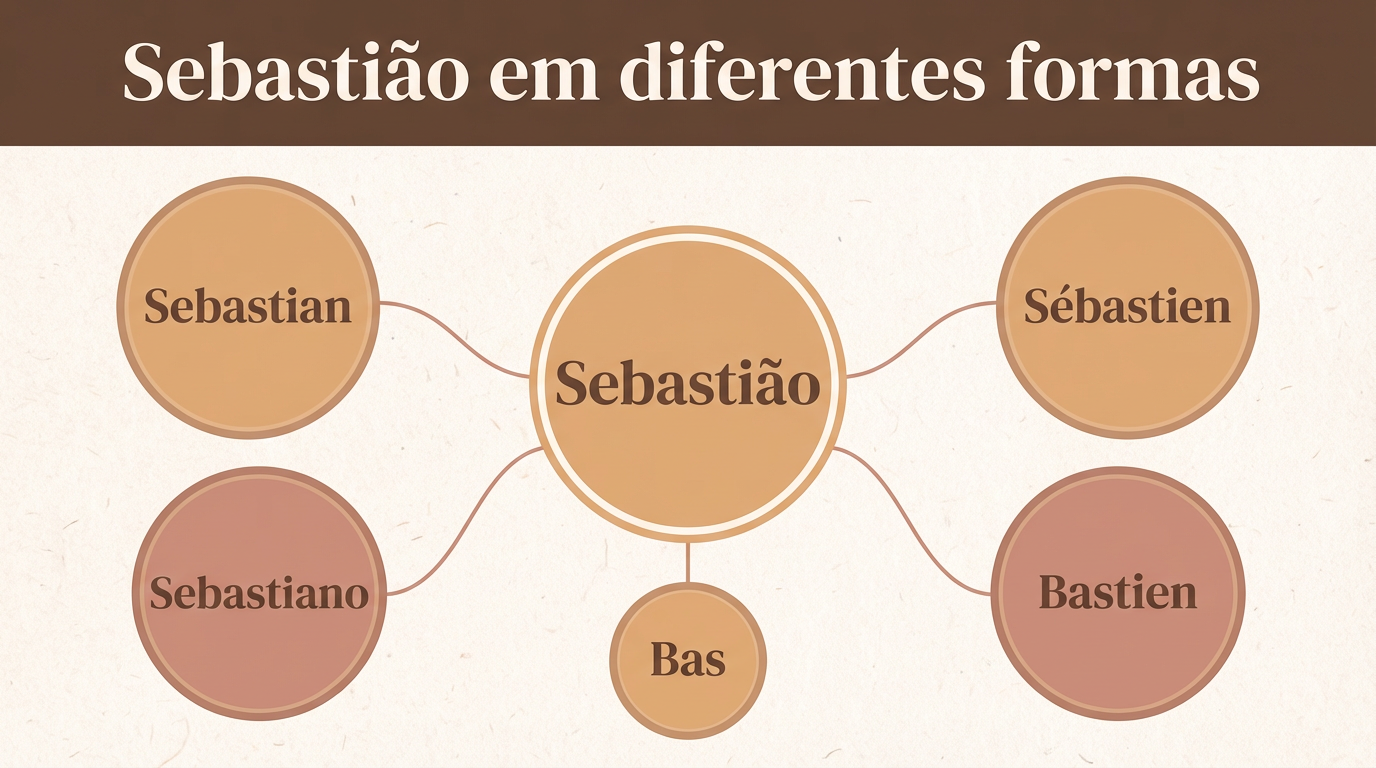 Sebastião em diferentes formas

Sebastian

Sebastião

Sébastien

Sebastiano

Bas

Bastien